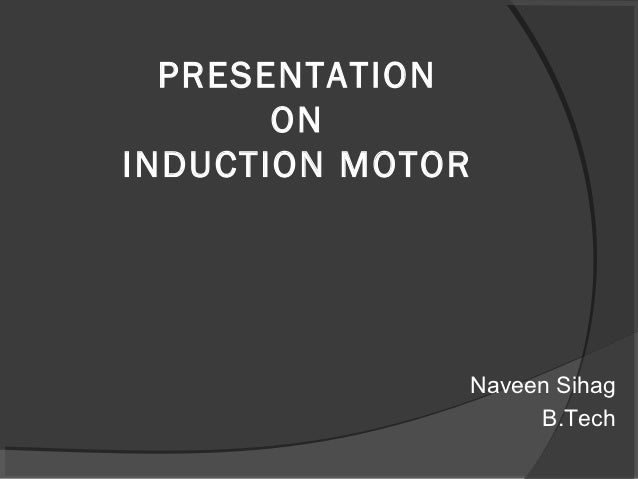 PRESENTATION
ON
INDUCTION MOTOR

Naveen Sihag
B.Tech